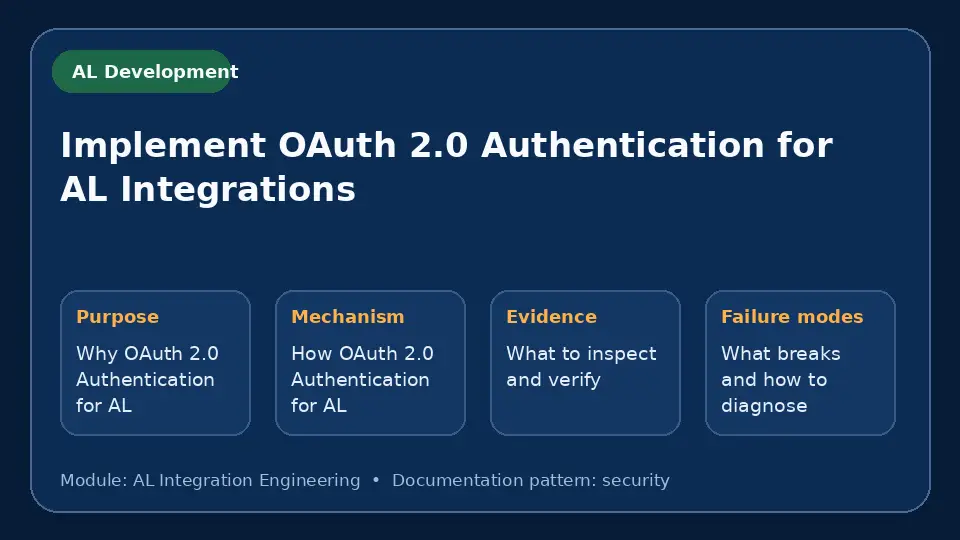 AL Development

Implement OAuth 2.0 Authentication for AL Integrations

Purpose
Why OAuth 2.0 Authentication for AL

Mechanism
How OAuth 2.0 Authentication for AL

Evidence
What to inspect and verify

Failure modes
What breaks and how to diagnose

Module: AL Integration Engineering • Documentation pattern: security